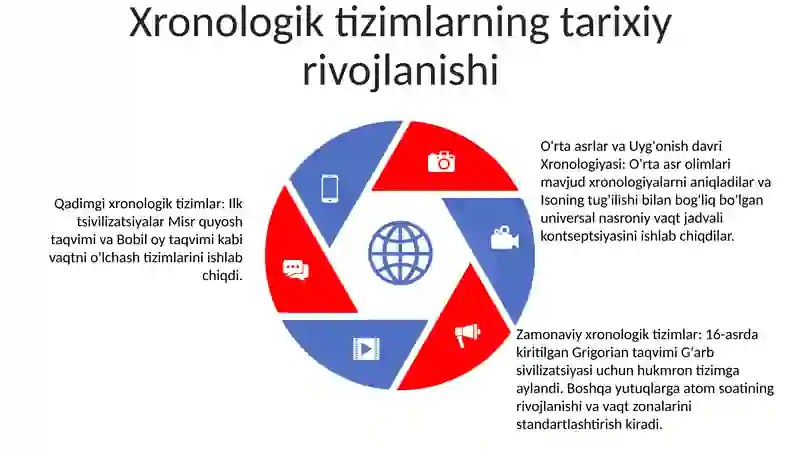 Xronologik tizimlarning tarixiy rivojlanishi

Qadimgi xronologik tizimlar: Ilk tsivilizatsiyalar Misr quyosh taqvimi va Bobil oy taqvimi kabi vaqtni o'lchash tizimlarini ishlab chiqdi.

O'rta asrlar va Uyg'onish davri Xronologiyasi: O'rta asr olimlari mavjud xronologiyalarni aniqladilar va Isoning tug'ilishi bilan bog'liq bo'lgan universal nasroniy vaqt jadvali kontseptsiyasini ishlab chiqdilar.

Zamonaviy xronologik tizimlar: 16-asrda kiritilgan Grigorian taqvimi G'arb sivilizatsiyasi uchun hukmron tizimga aylandi. Boshqa yutuqlarga atom soatining rivojlanishi va vaqt zonalarini standartlashtirish kiradi.